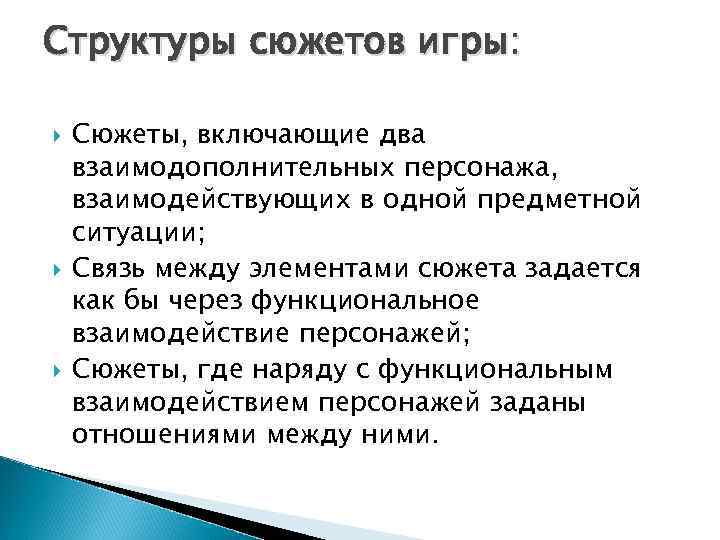 Структуры сюжетов игры:

Сюжеты, включающие два взаимодополнительных персонажа, взаимодействующих в одной предметной ситуации;

Связь между элементами сюжета задается как бы через функциональное взаимодействие персонажей;

Сюжеты, где наряду с функциональным взаимодействием персонажей заданы отношениями между ними.